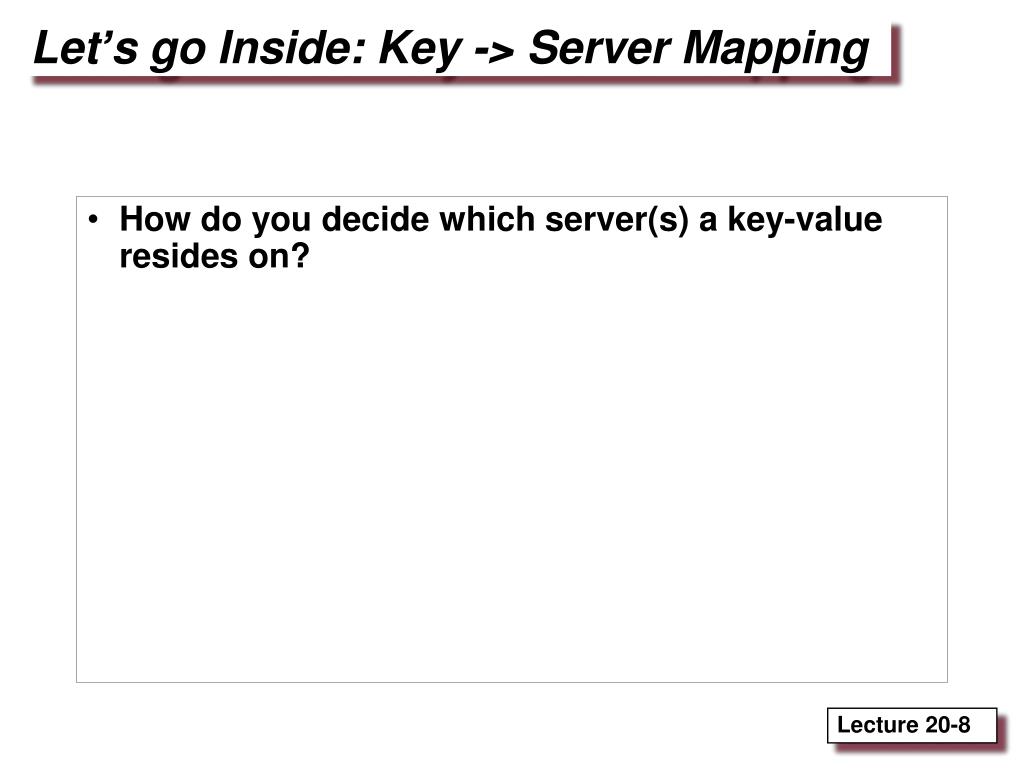 Let’s go Inside: Key -> Server Mapping

• How do you decide which server(s) a key-value resides on?

Lecture 20-8